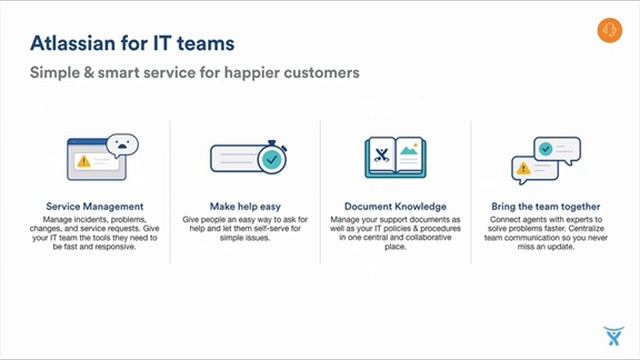 Atlassian for IT teams

Simple & smart service for happier customers

Service Management
Manage incidents, problems, changes, and service requests. Give your IT team the tools they need to be fast and responsive.

Make help easy
Give people an easy way to ask for help and let them self-serve for simple issues.

Document Knowledge
Manage your support documents as well as your IT policies & procedures in one central and collaborative place.

Bring the team together
Connect agents with experts to solve problems faster. Centralize team communication so you never miss an update.